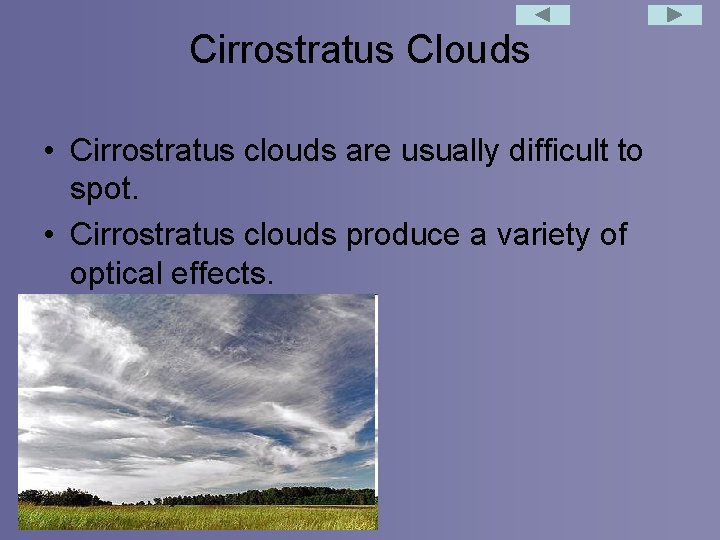 Cirrostratus Clouds

• Cirrostratus clouds are usually difficult to spot.

• Cirrostratus clouds produce a variety of optical effects.